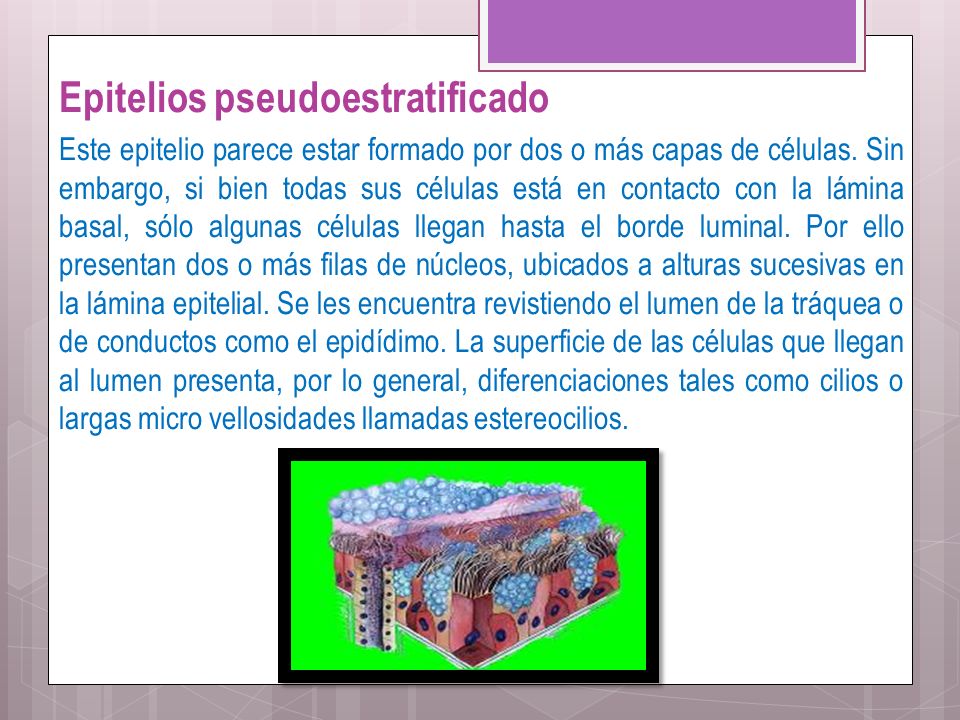 Epitelios pseudoestratificado

Este epitelio parece estar formado por dos o más capas de células. Sin embargo, si bien todas sus células está en contacto con la lámina basal, sólo algunas células llegan hasta el borde luminal. Por ello presentan dos o más filas de núcleos, ubicados a alturas sucesivas en la lámina epitelial. Se les encuentra revistiendo el lumen de la tráquea o de conductos como el epidídimo. La superficie de las células que llegan al lumen presenta, por lo general, diferenciaciones tales como cilios o largas micro vellosidades llamadas estereocilios.